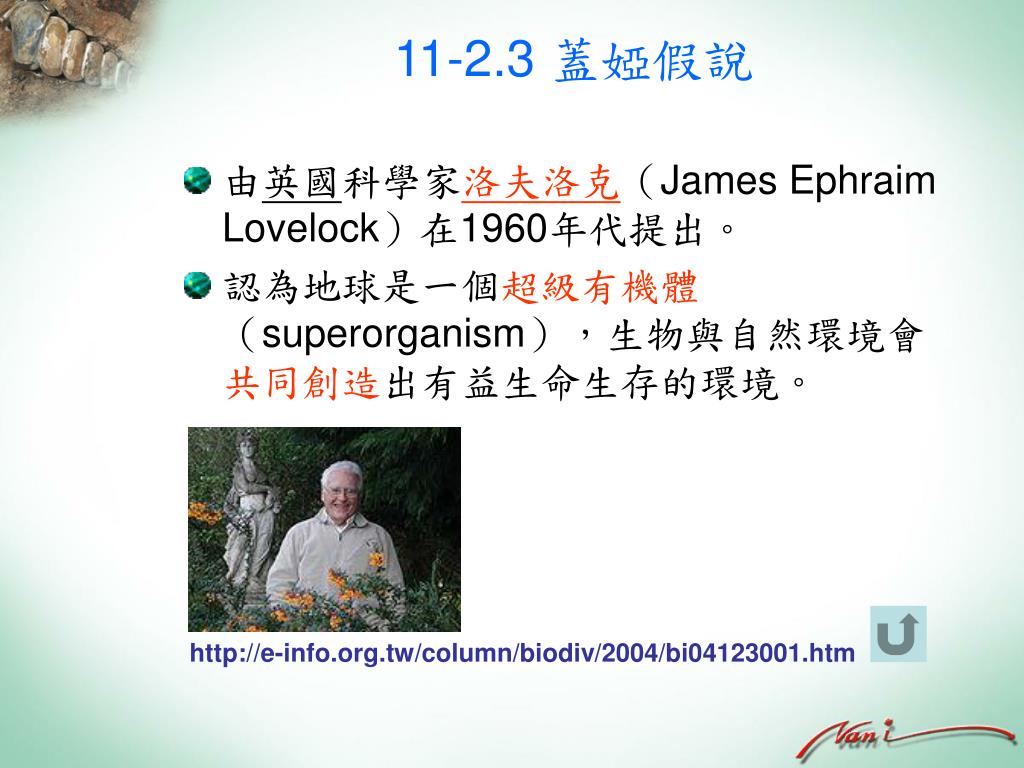 11-2.3 蓋婭假說

由英國科學家洛夫洛克（James Ephraim Lovelock）在1960年代提出。

認為地球是一個超級有機體（superorganism），生物與自然環境會共同創造出有益生命生存的環境。

http://e-info.org.tw/column/biodiv/2004/bi04123001.htm

Nani